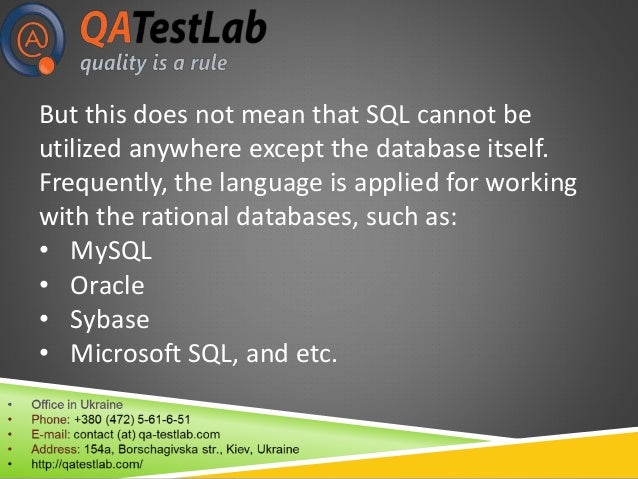 QATestLab
quality is a rule

But this does not mean that SQL cannot be utilized anywhere except the database itself. Frequently, the language is applied for working with the rational databases, such as:
• MySQL
• Oracle
• Sybase
• Microsoft SQL, and etc.

• Office in Ukraine
• Phone: +380 (472) 5-61-6-51
• E-mail: contact (at) qa-testlab.com
• Address: 154a, Borschagivska str., Kiev, Ukraine
• http://qatestlab.com/